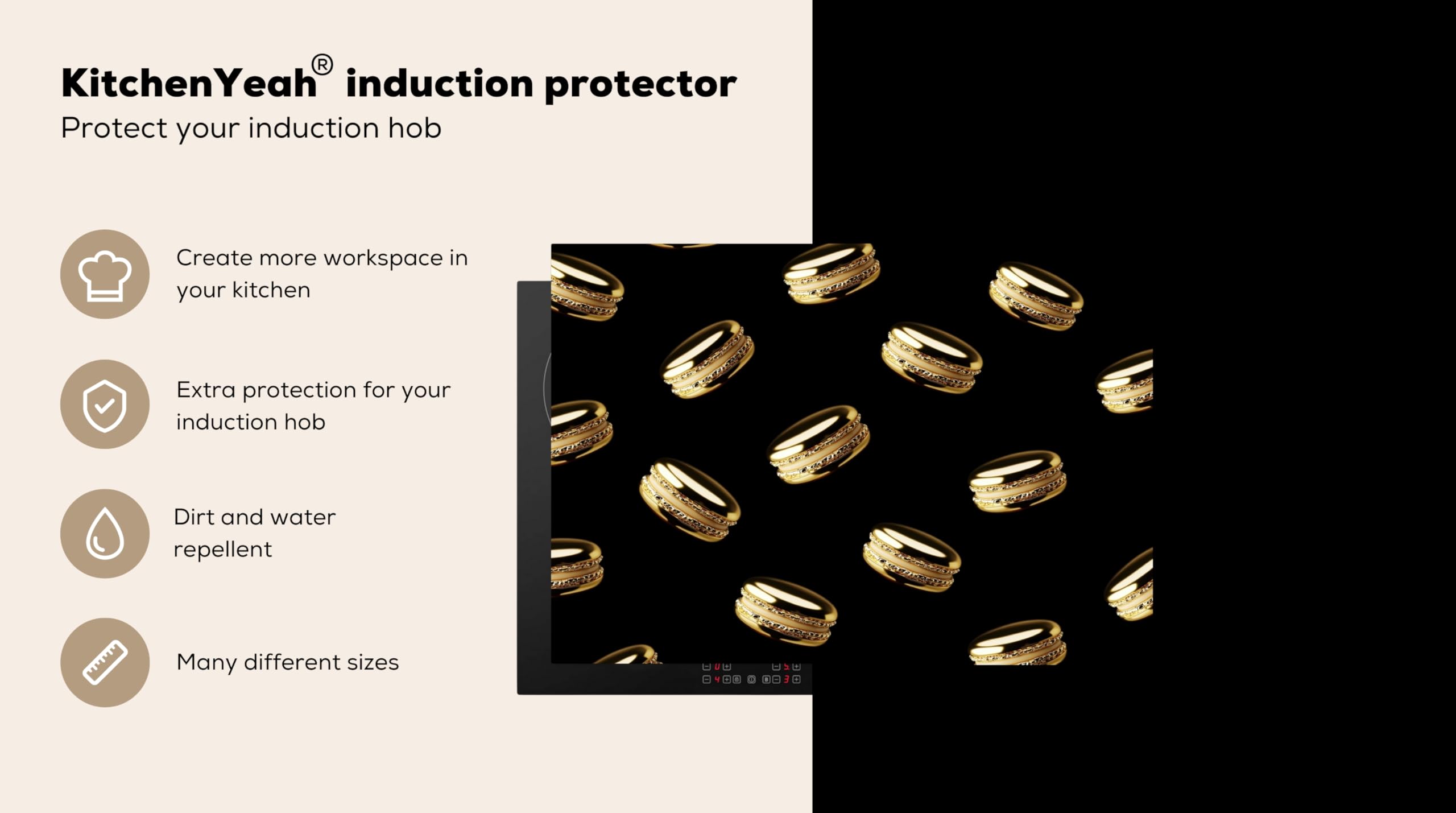 KitchenYeah® induction protector
Protect your induction hob

Create more workspace in your kitchen

Extra protection for your induction hob

Dirt and water repellent

Many different sizes